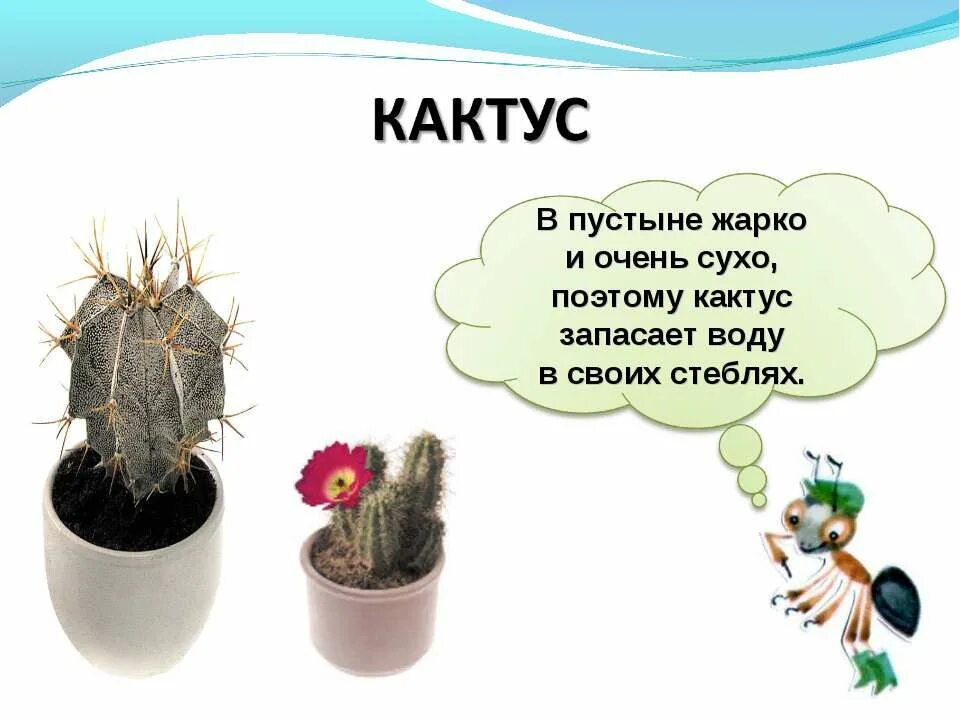 КАКТУС

В пустыне жарко и очень сухо, поэтому кактус запасает воду в своих стеблях.